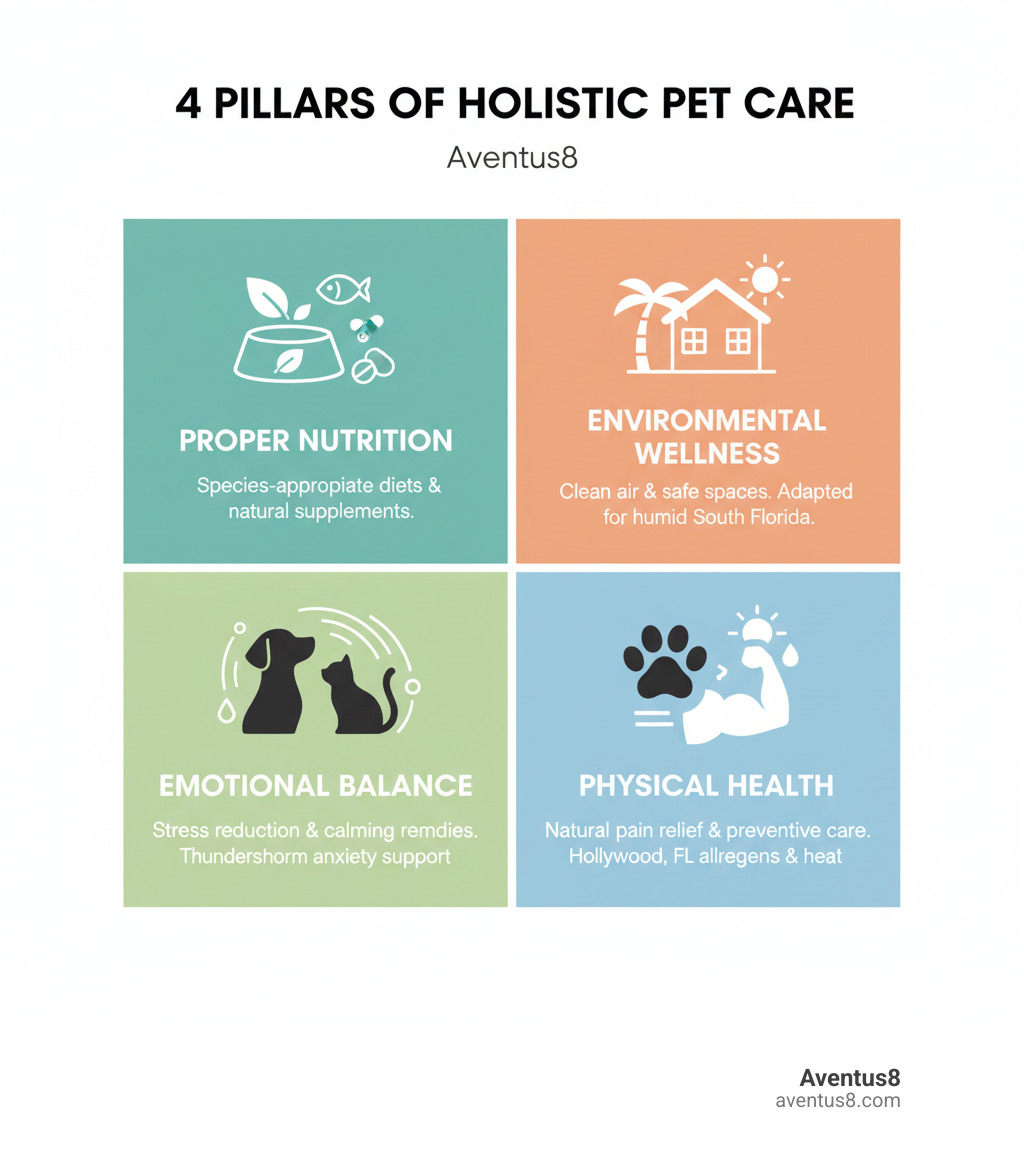 4 PILLARS OF HOLISTIC PET CARE

Aventus8

PROPER NUTRITION

Species-appropiate diets & natural supplements.

ENVIRONMENTAL WELLNESS

Clean air & safe spaces. Adapted for humid South Florida.

EMOTIONAL BALANCE

Stress reduction & calming remdies. Thundershorm anxiety support

PHYSICAL HEALTH

Natural pain relief & preventive care. Hollywood, FL allregens & heat

Aventus8
aventus8.com